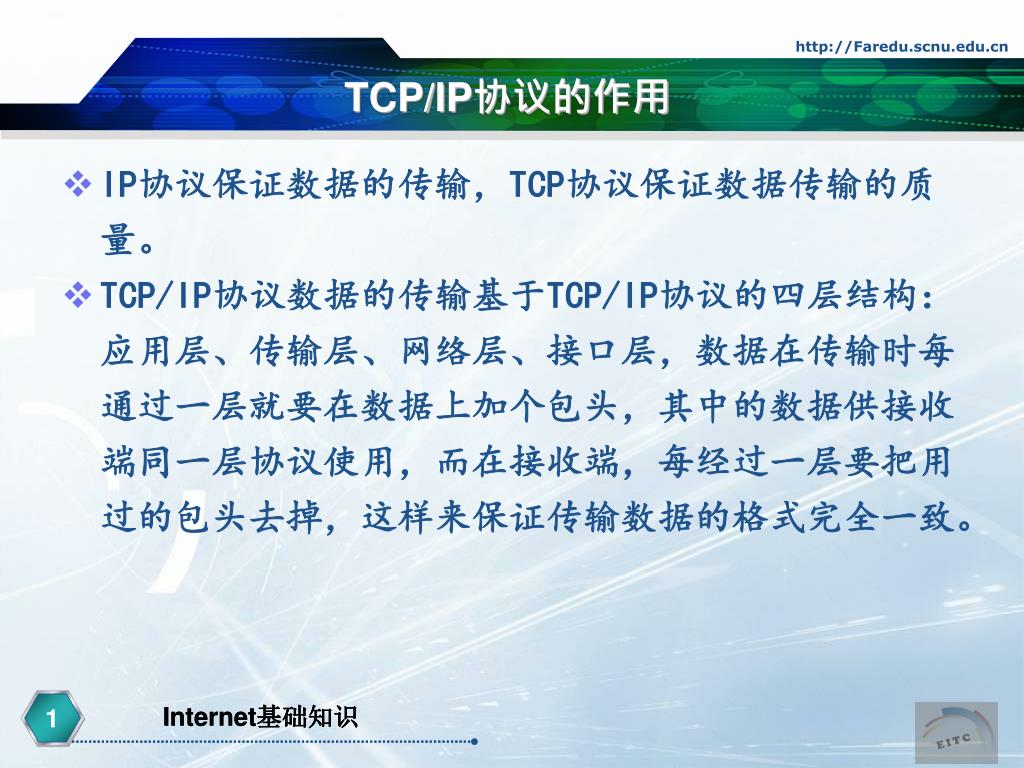 http://Faredu.scnu.edu.cn

TCP/IP协议的作用

❖ IP协议保证数据的传输，TCP协议保证数据传输的质量。

❖ TCP/IP协议数据的传输基于TCP/IP协议的四层结构：应用层、传输层、网络层、接口层，数据在传输时每通过一层就要在数据上加个包头，其中的数据供接收端同一层协议使用，而在接收端，每经过一层要把用过的包头去掉，这样来保证传输数据的格式完全一致。

1

Internet基础知识

EITC